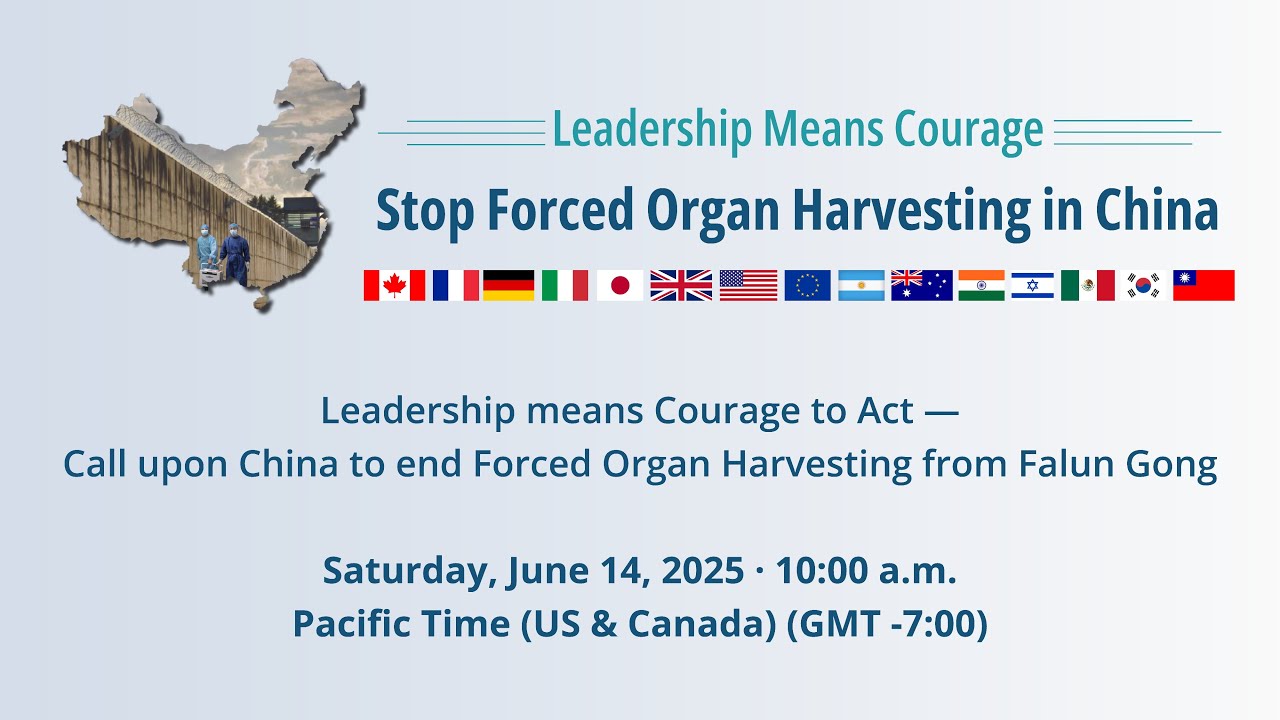 Leadership Means Courage

Stop Forced Organ Harvesting in China

Leadership means Courage to Act —
Call upon China to end Forced Organ Harvesting from Falun Gong

Saturday, June 14, 2025 · 10:00 a.m.
Pacific Time (US & Canada) (GMT -7:00)